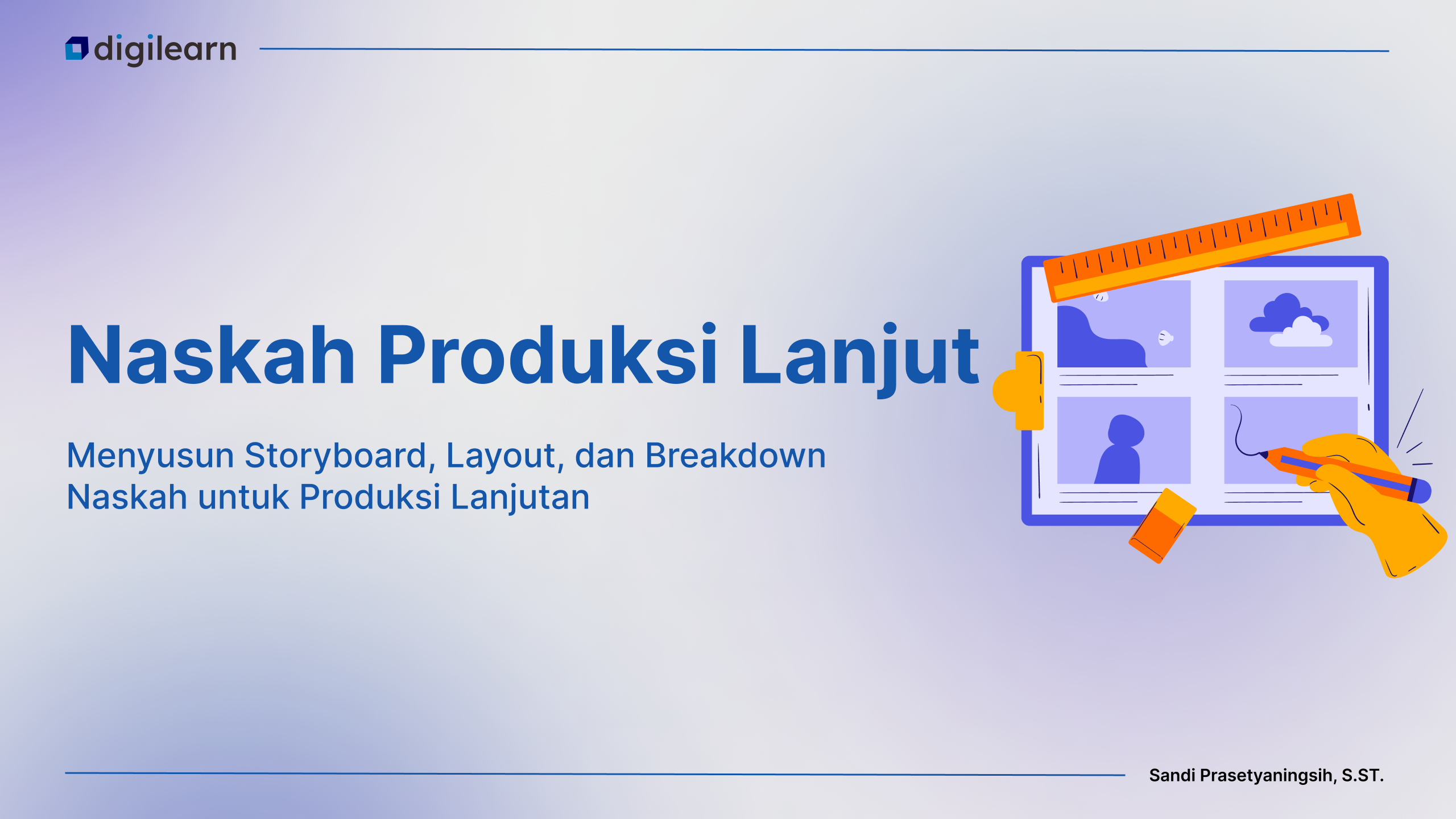 digilearn

Naskah Produksi Lanjut

Menyusun Storyboard, Layout, dan Breakdown Naskah untuk Produksi Lanjutan

Sandi Prasetyaningsih, S.ST.